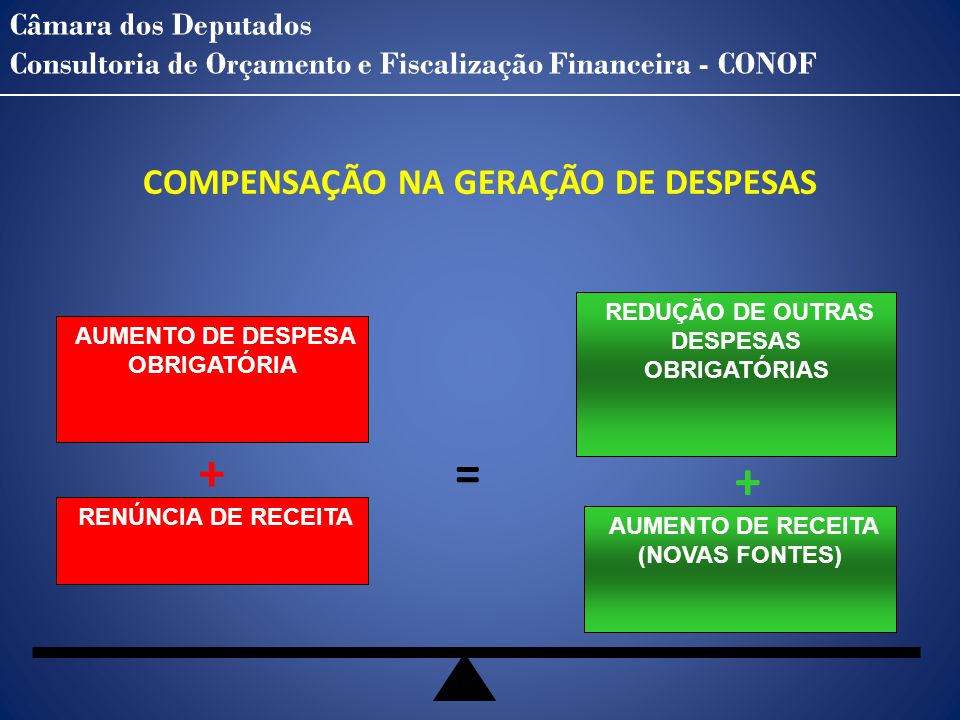 Câmara dos Deputados
Consultoria de Orçamento e Fiscalização Financeira - CONOF

COMPENSAÇÃO NA GERAÇÃO DE DESPESAS

AUMENTO DE DESPESA OBRIGATÓRIA

+

RENÚNCIA DE RECEITA

=

REDUÇÃO DE OUTRAS DESPESAS OBRIGATÓRIAS

+

AUMENTO DE RECEITA (NOVAS FONTES)